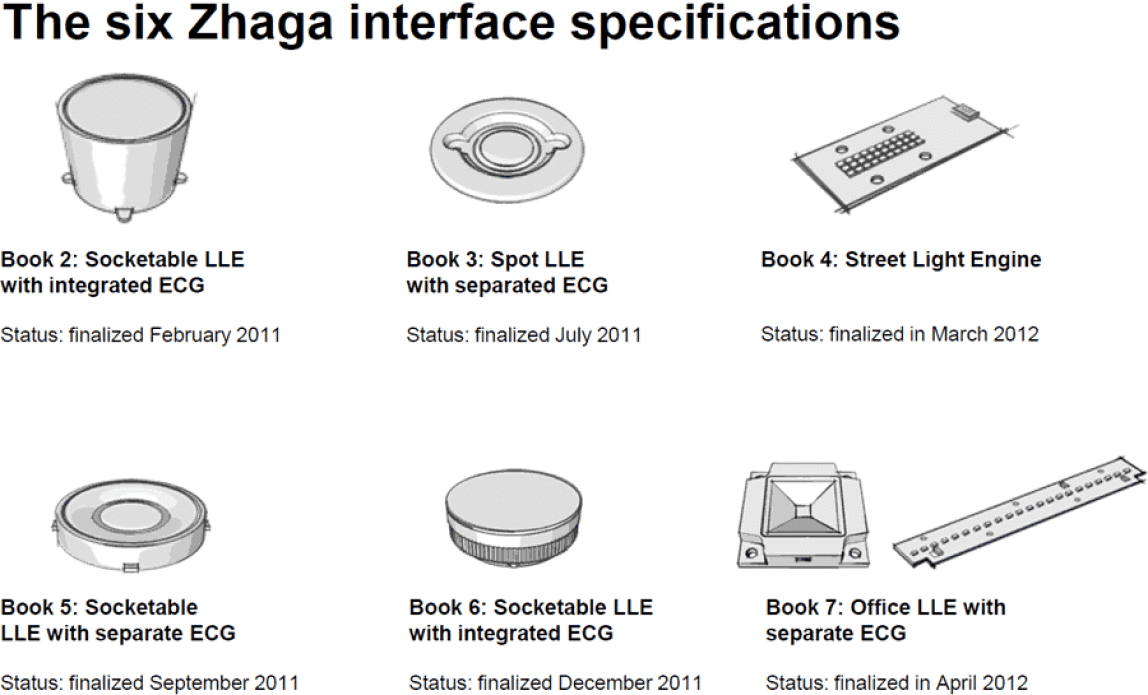 The six Zhaga interface specifications

Book 2: Socketable LLE with integrated ECG

Status: finalized February 2011

Book 3: Spot LLE with separated ECG

Status: finalized July 2011

Book 4: Street Light Engine

Status: finalized in March 2012

Book 5: Socketable LLE with separate ECG

Status: finalized September 2011

Book 6: Socketable LLE with integrated ECG

Status: finalized December 2011

Book 7: Office LLE with separate ECG

Status: finalized in April 2012